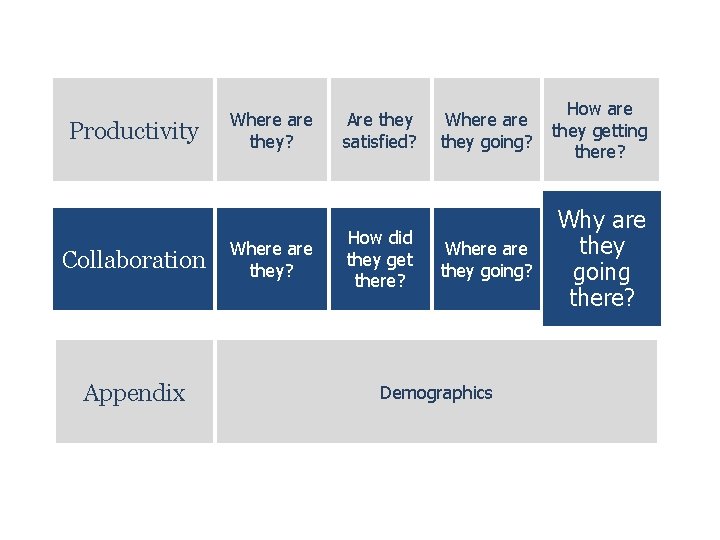 Productivity

Where are they?

Are they satisfied?

Where are they going?

How are they getting there?

Collaboration

Where are they?

How did they get there?

Where are they going?

Why are they going there?

Appendix

Demographics